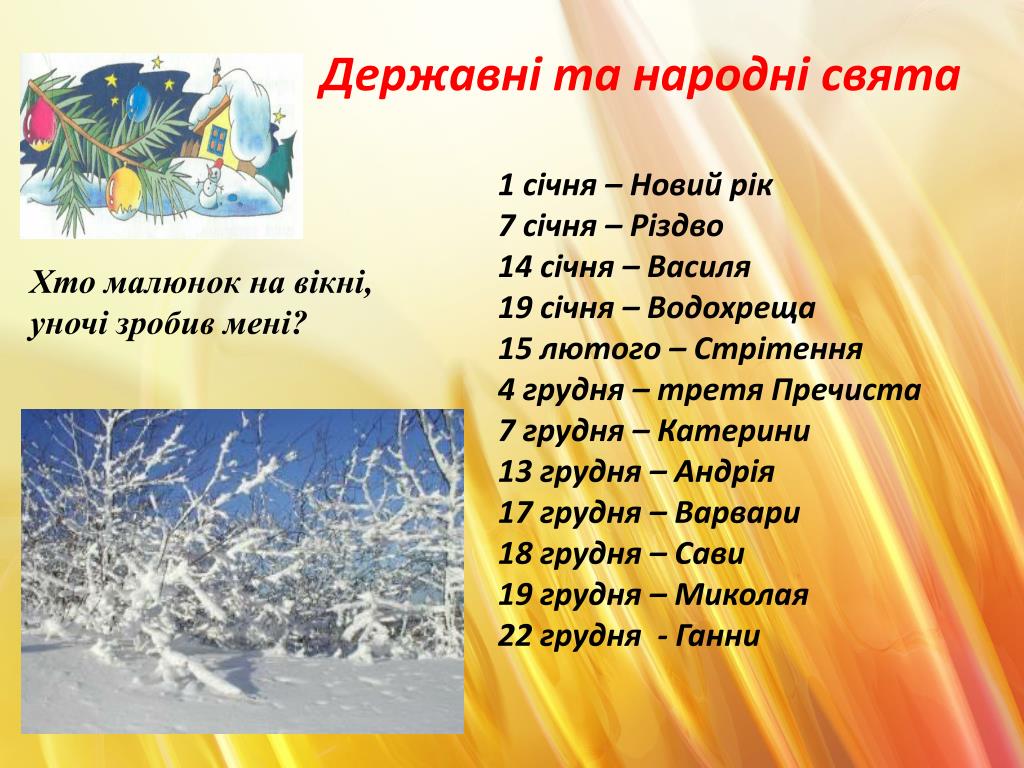 Державні та народні свята

Хто малюнок на вікні,
уночі зробив мені?

1 січня – Новий рік
7 січня – Різдво
14 січня – Василя
19 січня – Водохреща
15 лютого – Стрітення
4 грудня – третя Пречиста
7 грудня – Катерини
13 грудня – Андрія
17 грудня – Варвари
18 грудня – Сави
19 грудня – Миколая
22 грудня - Ганни